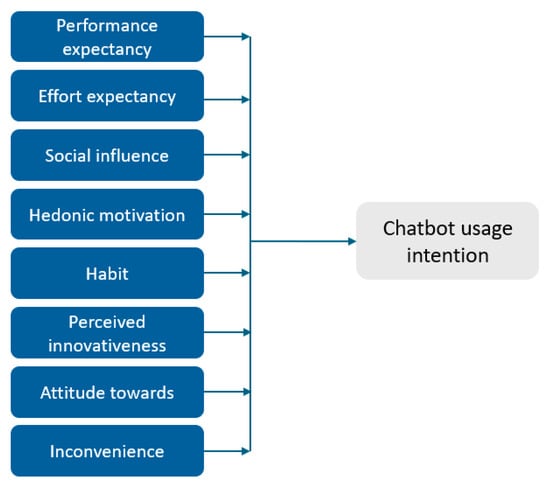 Performance expectancy

Effort expectancy

Social influence

Hedonic motivation

Habit

Perceived innovativeness

Attitude towards

Inconvenience

Chatbot usage intention